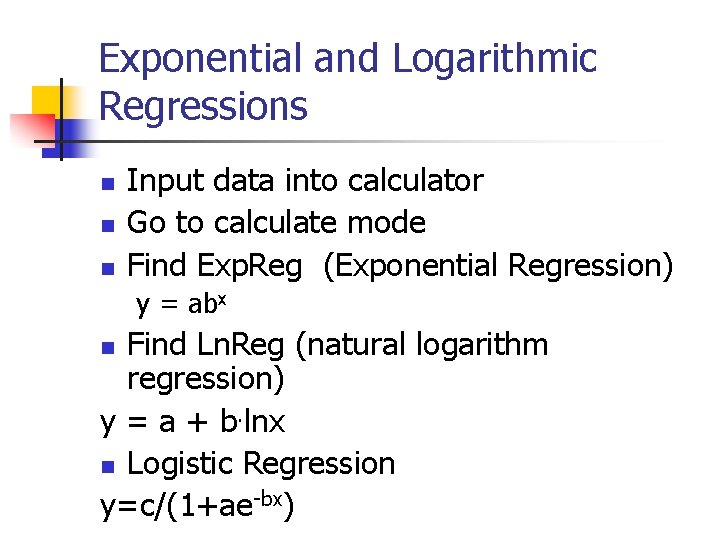 Exponential and Logarithmic Regressions

- Input data into calculator
- Go to calculate mode
- Find ExpReg (Exponential Regression)

$y = ab^x$

- Find LnReg (natural logarithm regression)

$y = a + b \cdot \ln x$

- Logistic Regression

$y=c/(1+ae^{-bx})$